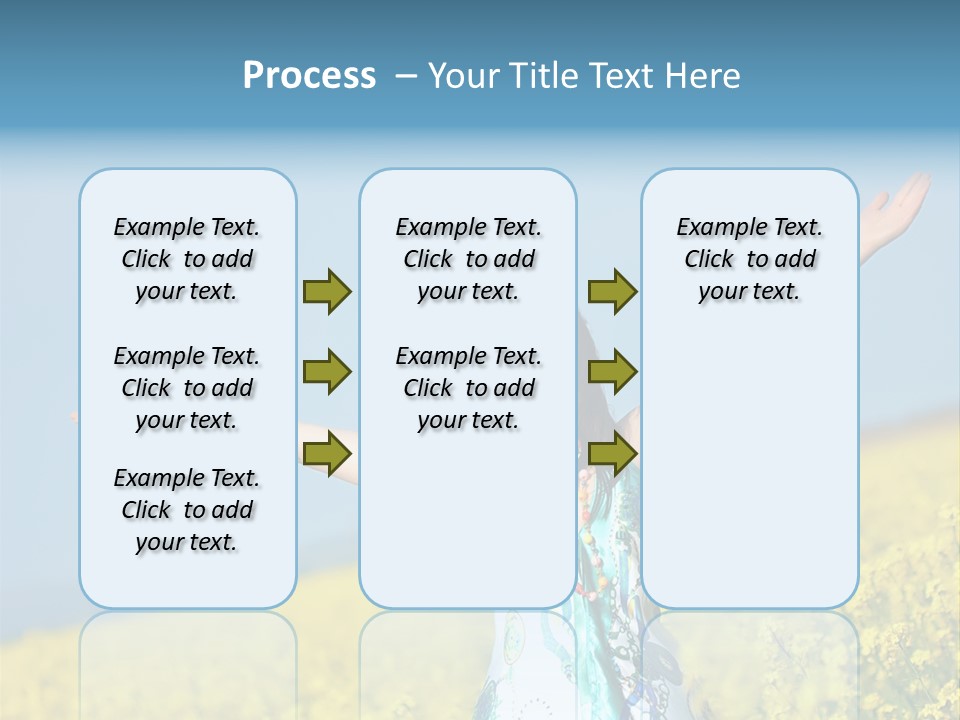 Process – Your Title Text Here

Example Text. Click to add your text.

Example Text. Click to add your text.

Example Text. Click to add your text.

Example Text. Click to add your text.

Example Text. Click to add your text.

Example Text. Click to add your text.